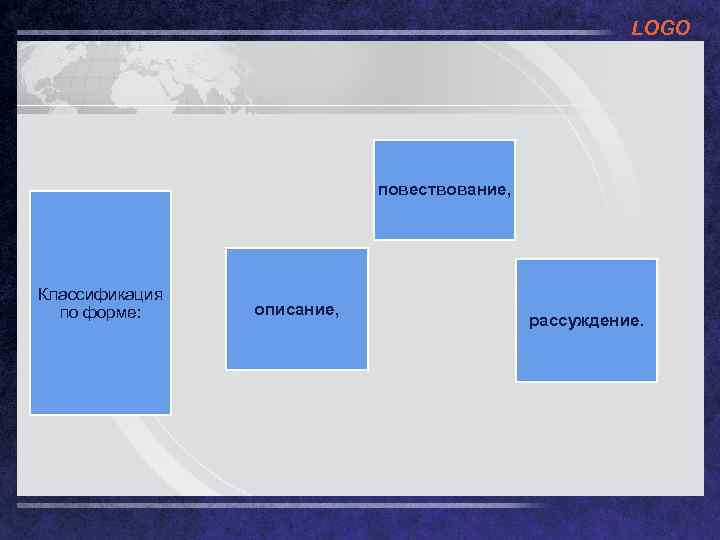 LOGO

Классификация по форме:

описание,

повествование,

рассуждение.